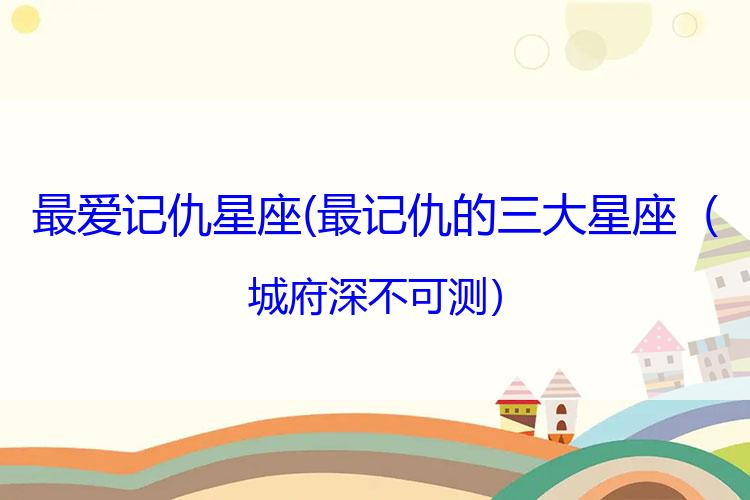 最爱记仇星座(最记仇的三大星座（城府深不可测)